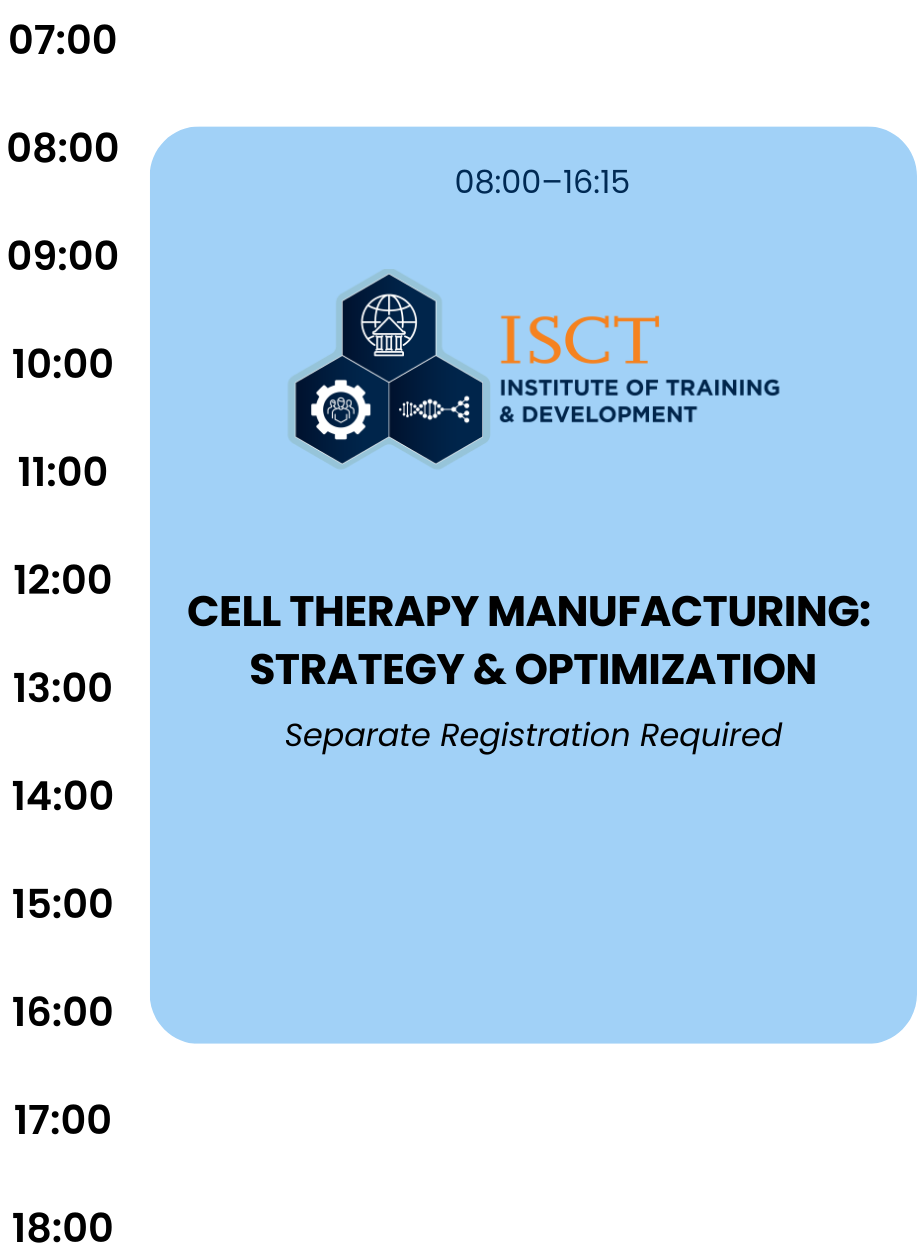 07:00

08:00

09:00

10:00

11:00

12:00

13:00

14:00

15:00

16:00

17:00

18:00

08:00–16:15

ISCT
INSTITUTE OF TRAINING & DEVELOPMENT

CELL THERAPY MANUFACTURING: STRATEGY & OPTIMIZATION

Separate Registration Required